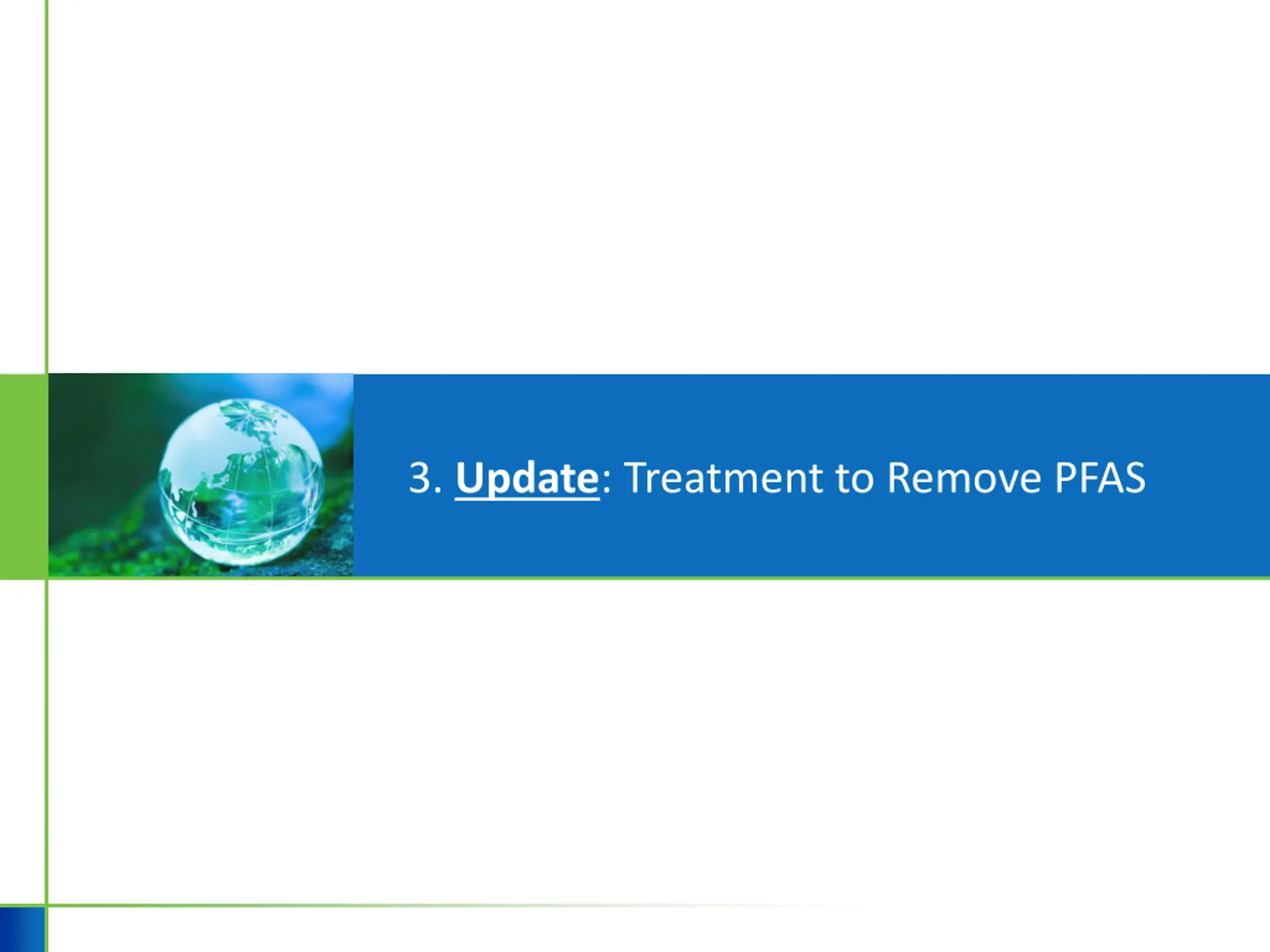 3. Update: Treatment to Remove PFAS